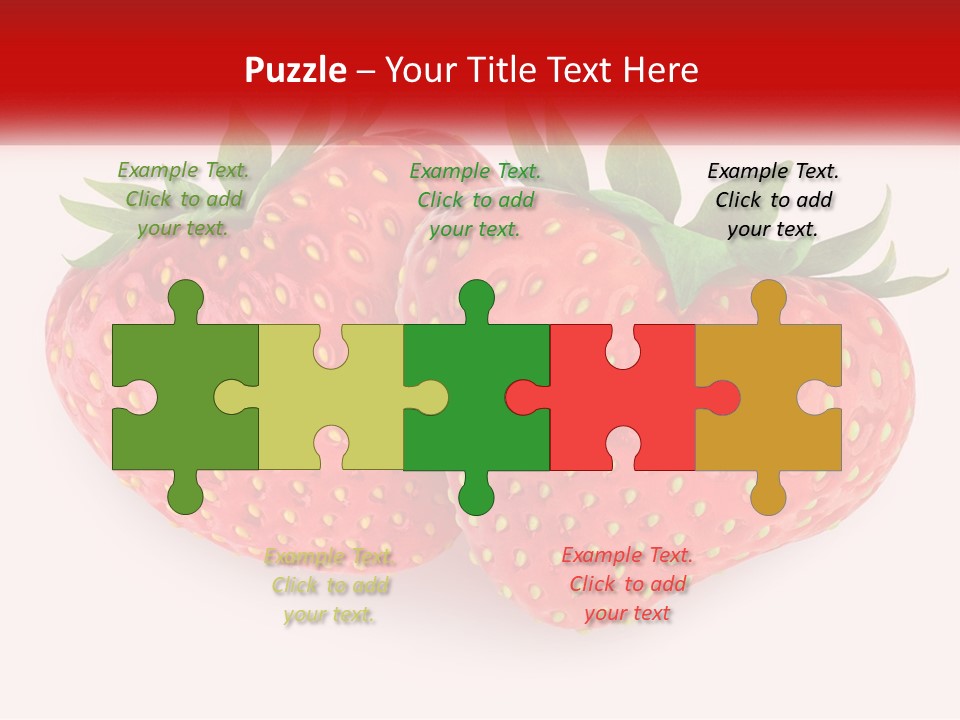 Puzzle – Your Title Text Here

Example Text. Click to add your text.

Example Text. Click to add your text.

Example Text. Click to add your text.

Example Text. Click to add your text.

Example Text. Click to add your text